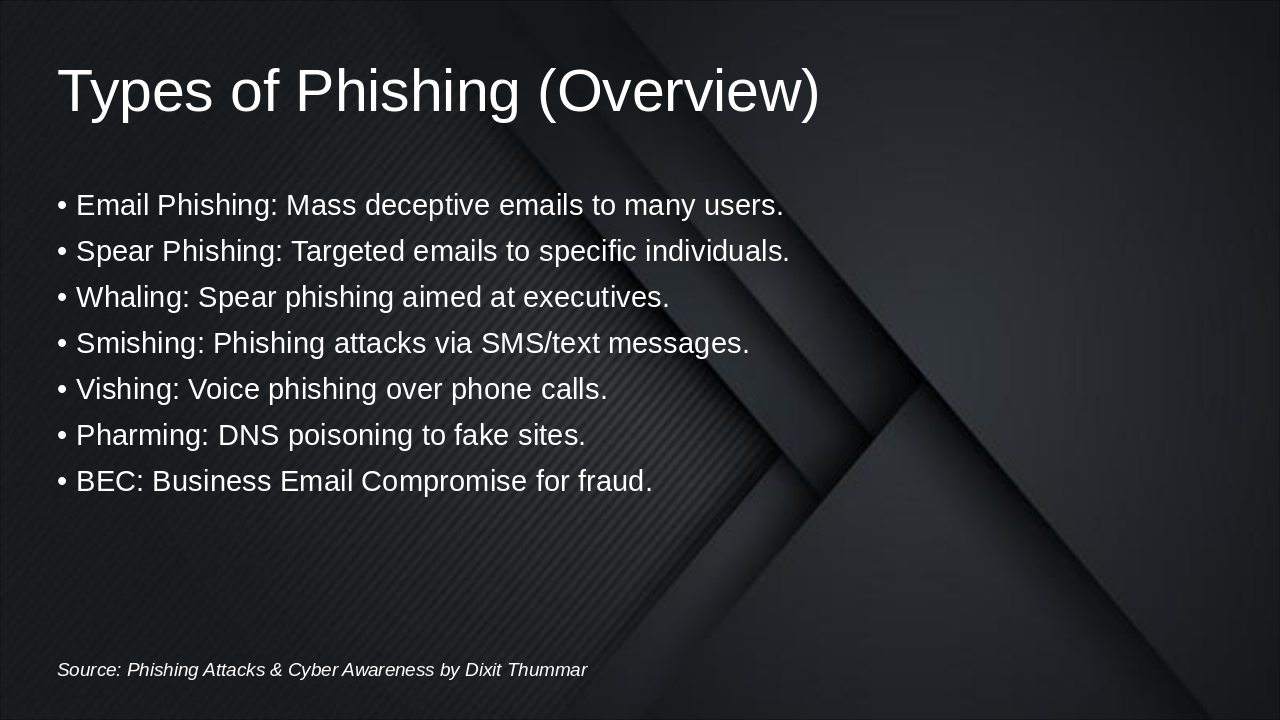 Types of Phishing (Overview)

• Email Phishing: Mass deceptive emails to many users.
• Spear Phishing: Targeted emails to specific individuals.
• Whaling: Spear phishing aimed at executives.
• Smishing: Phishing attacks via SMS/text messages.
• Vishing: Voice phishing over phone calls.
• Pharming: DNS poisoning to fake sites.
• BEC: Business Email Compromise for fraud.

Source: Phishing Attacks & Cyber Awareness by Dixit Thummar